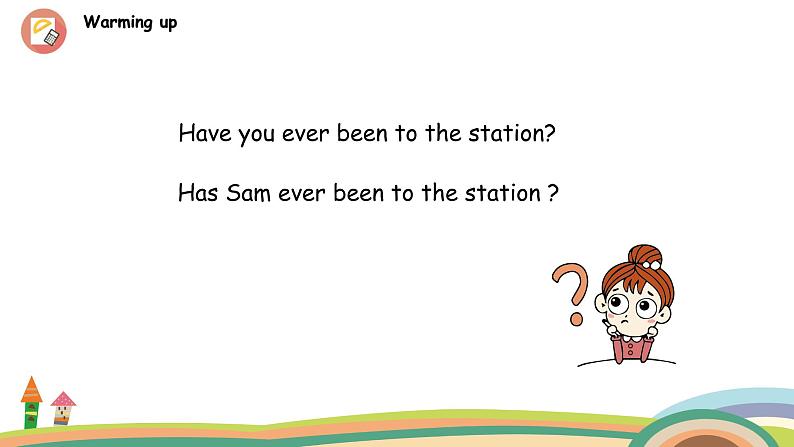 Warming up

Have you ever been to the station?

Has Sam ever been to the station ?

?